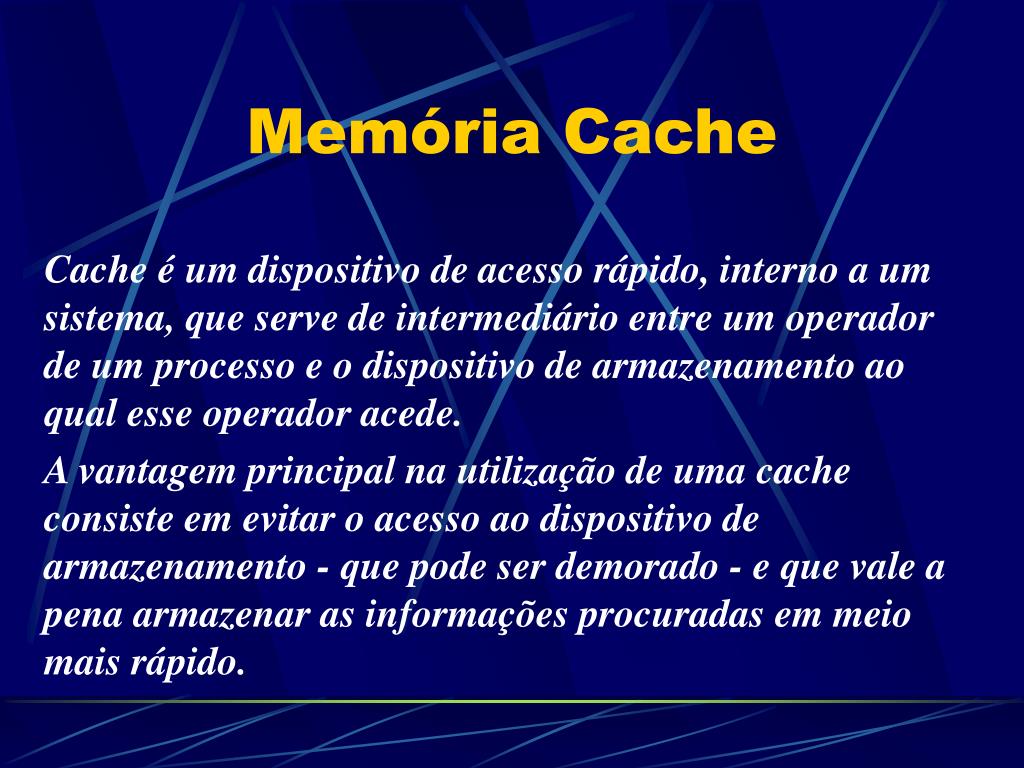 Memória Cache

Cache é um dispositivo de acesso rápido, interno a um sistema, que serve de intermediário entre um operador de um processo e o dispositivo de armazenamento ao qual esse operador acede.

A vantagem principal na utilização de uma cache consiste em evitar o acesso ao dispositivo de armazenamento - que pode ser demorado - e que vale a pena armazenar as informações procuradas em meio mais rápido.